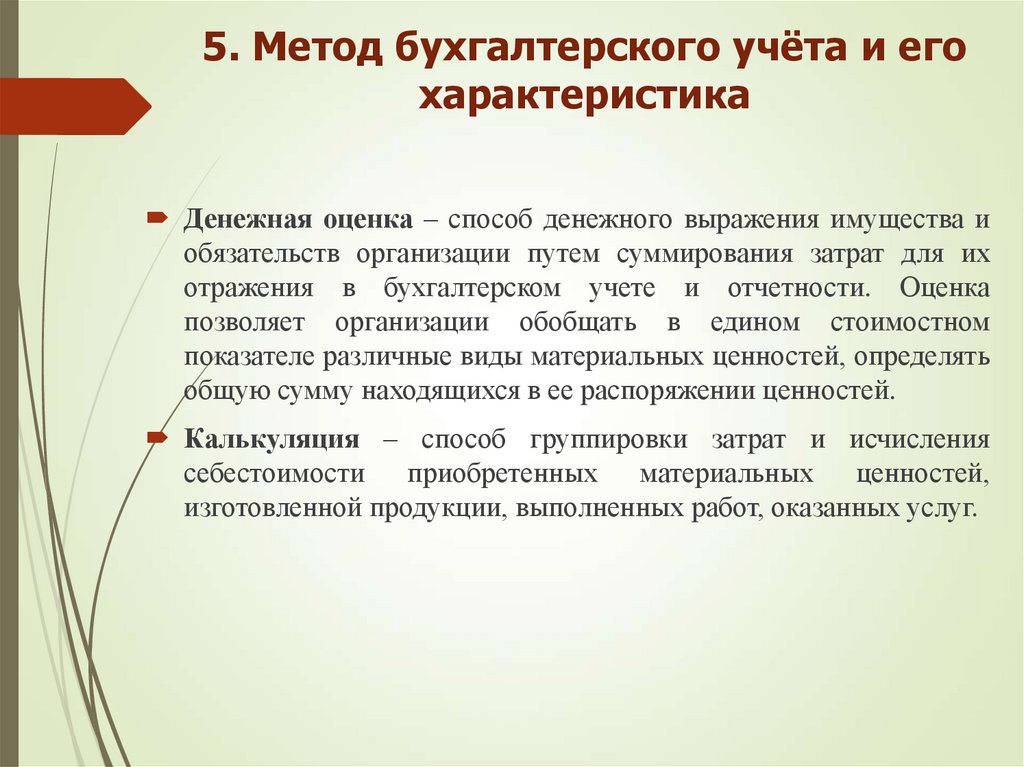 5. Метод бухгалтерского учёта и его характеристика

Денежная оценка – способ денежного выражения имущества и обязательств организации путем суммирования затрат для их отражения в бухгалтерском учете и отчетности. Оценка позволяет организации обобщать в едином стоимостном показателе различные виды материальных ценностей, определять общую сумму находящихся в ее распоряжении ценностей.

Калькуляция – способ группировки затрат и исчисления себестоимости приобретенных материальных ценностей, изготовленной продукции, выполненных работ, оказанных услуг.